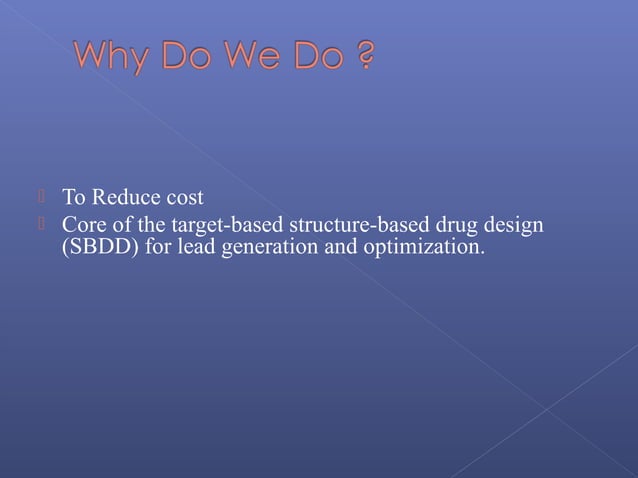 Why Do We Do ?

To Reduce cost

Core of the target-based structure-based drug design (SBDD) for lead generation and optimization.